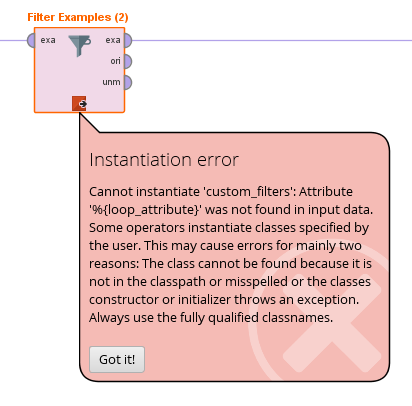 Filter Examples (2)

exa

exa

ori

unm

Instantiation error

Cannot instantiate 'custom_filters': Attribute '%{loop_attribute}' was not found in input data. Some operators instantiate classes specified by the user. This may cause errors for mainly two reasons: The class cannot be found because it is not in the classpath or misspelled or the classes constructor or initializer throws an exception. Always use the fully qualified classnames.

Got it!